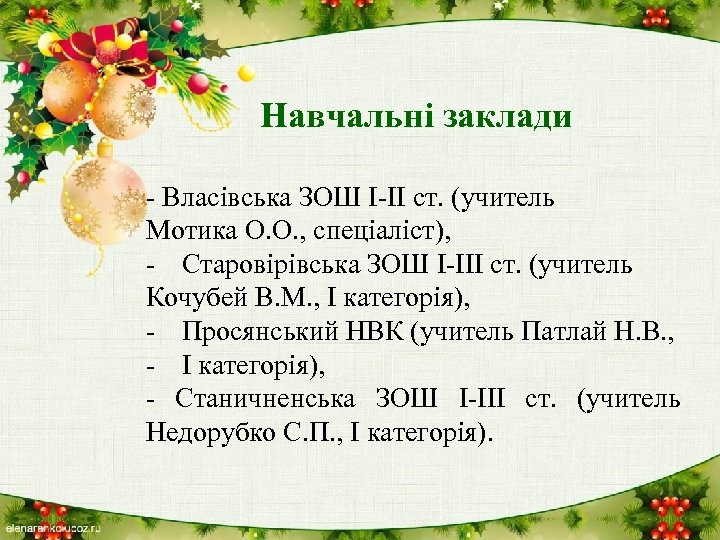 Навчальні заклади

- Власівська ЗОШ І-ІІ ст. (учитель Мотика О.О., спеціаліст),
- Старовірівська ЗОШ І-ІІІ ст. (учитель Кочубей В.М., І категорія),
- Просянський НВК (учитель Патлай Н.В.,
- І категорія),
- Станичненська ЗОШ І-ІІІ ст. (учитель Недорубко С.П., І категорія).

elenaranko.ucoz.ru